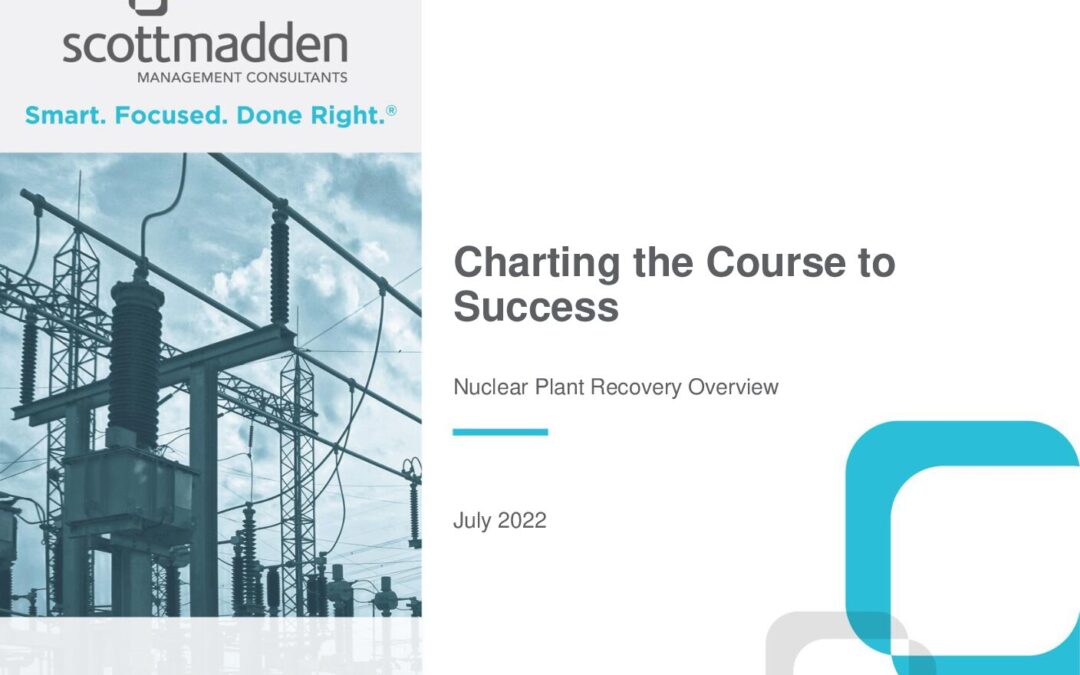 scottmadden
MANAGEMENT CONSULTANTS
Smart. Focused. Done Right.®

Charting the Course to Success

Nuclear Plant Recovery Overview

July 2022